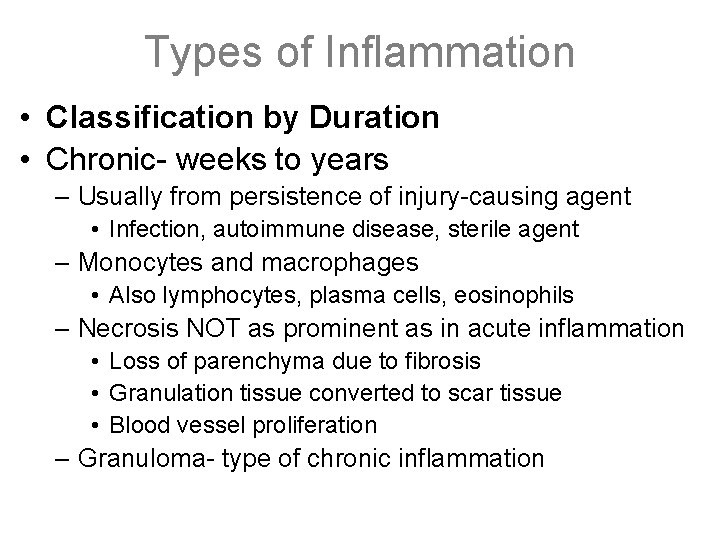 Types of Inflammation

• Classification by Duration
• Chronic- weeks to years
– Usually from persistence of injury-causing agent
• Infection, autoimmune disease, sterile agent
– Monocytes and macrophages
• Also lymphocytes, plasma cells, eosinophils
– Necrosis NOT as prominent as in acute inflammation
• Loss of parenchyma due to fibrosis
• Granulation tissue converted to scar tissue
• Blood vessel proliferation
– Granuloma- type of chronic inflammation